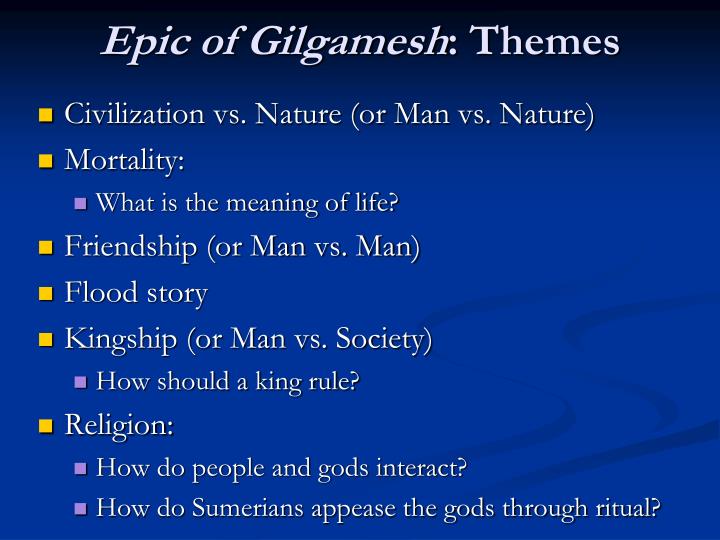 Epic of Gilgamesh: Themes

- Civilization vs. Nature (or Man vs. Nature)
- Mortality:
  - What is the meaning of life?
- Friendship (or Man vs. Man)
- Flood story
- Kingship (or Man vs. Society)
  - How should a king rule?
- Religion:
  - How do people and gods interact?
  - How do Sumerians appease the gods through ritual?